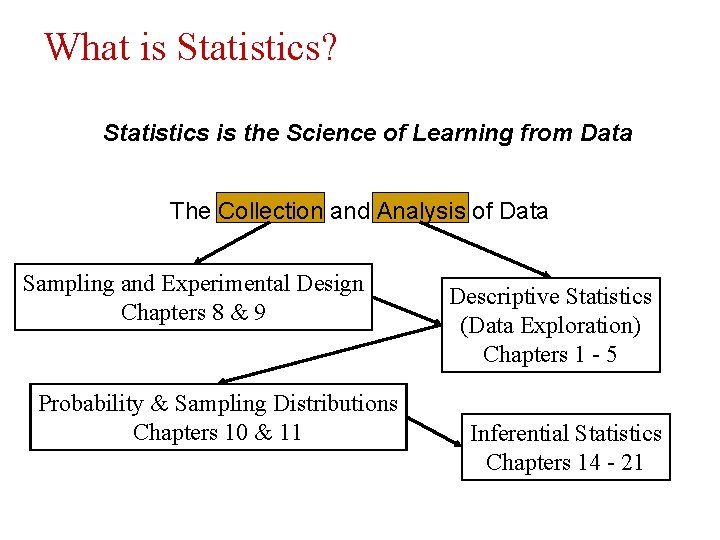 What is Statistics?

Statistics is the Science of Learning from Data

The Collection and Analysis of Data

Sampling and Experimental Design
Chapters 8 & 9

Descriptive Statistics
(Data Exploration)
Chapters 1 - 5

Probability & Sampling Distributions
Chapters 10 & 11

Inferential Statistics
Chapters 14 - 21